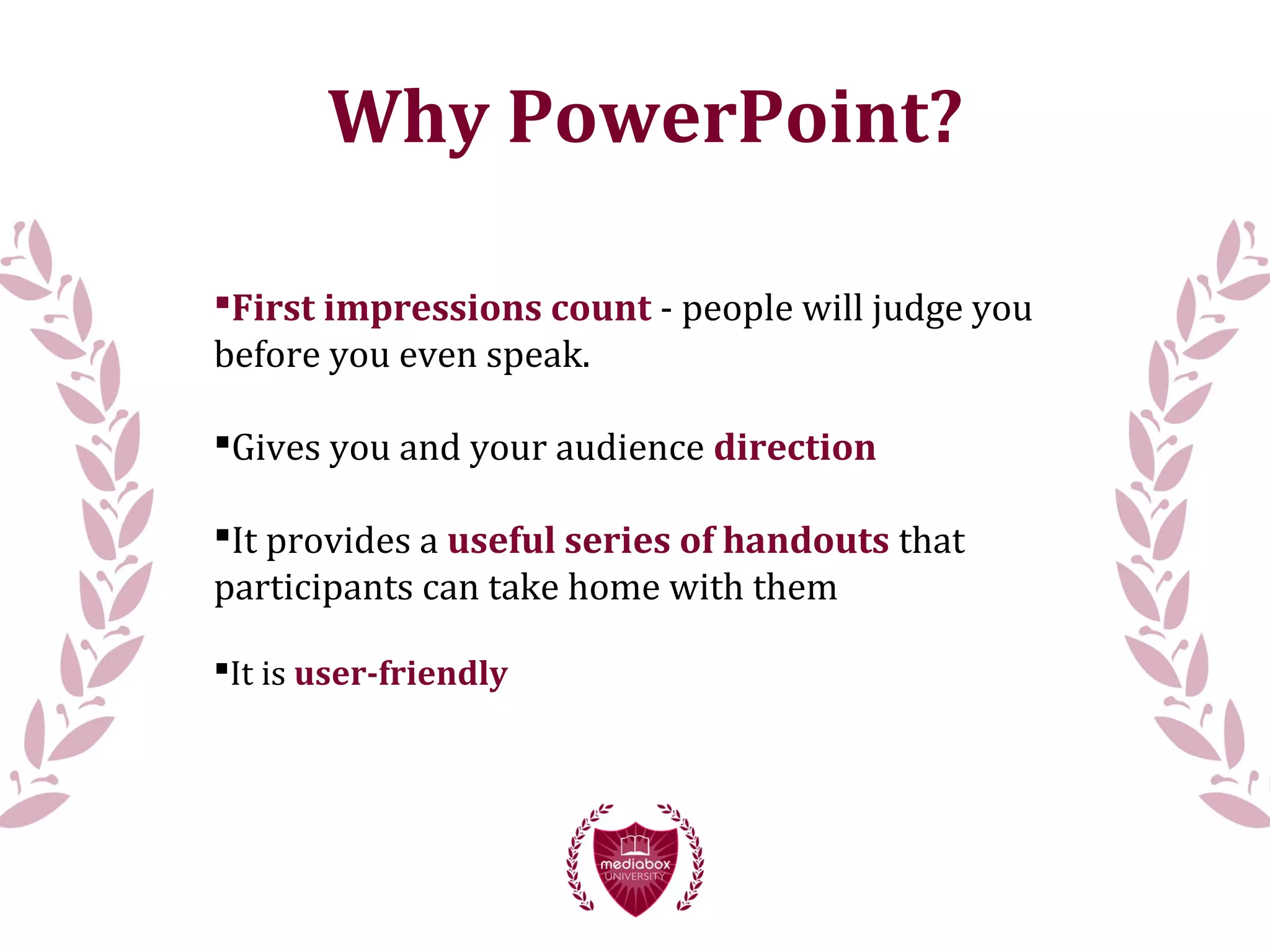 Why PowerPoint?

▪First impressions count - people will judge you before you even speak.

▪Gives you and your audience direction

▪It provides a useful series of handouts that participants can take home with them

▪It is user-friendly

mediabox
UNIVERSITY